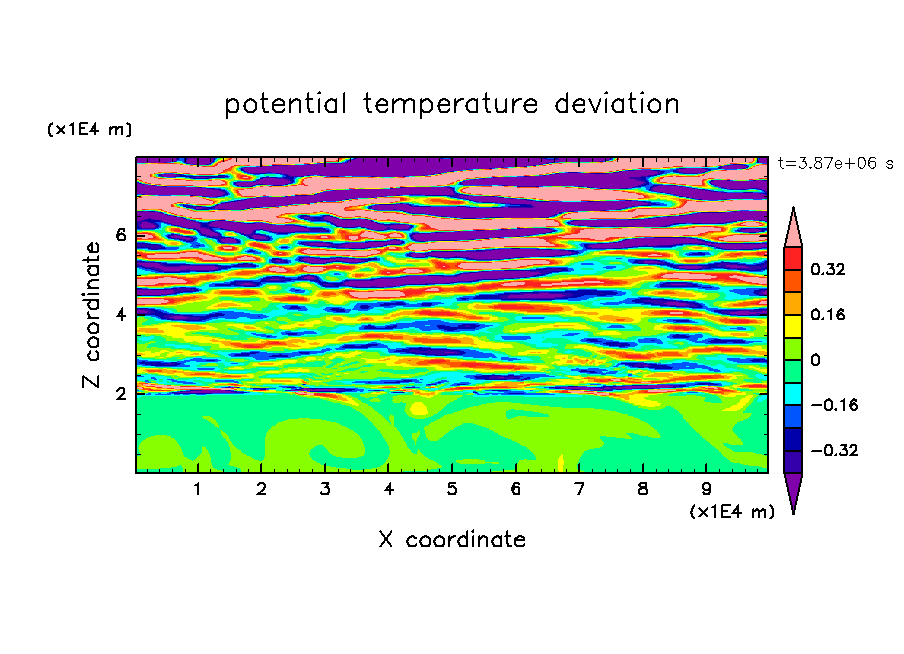 potential temperature deviation

(x1E4 m)

t=3.87e+06 s

Z coordinate

6
4
2

0.32
0.16
0
−0.16
−0.32

1 2 3 4 5 6 7 8 9

(x1E4 m)

X coordinate